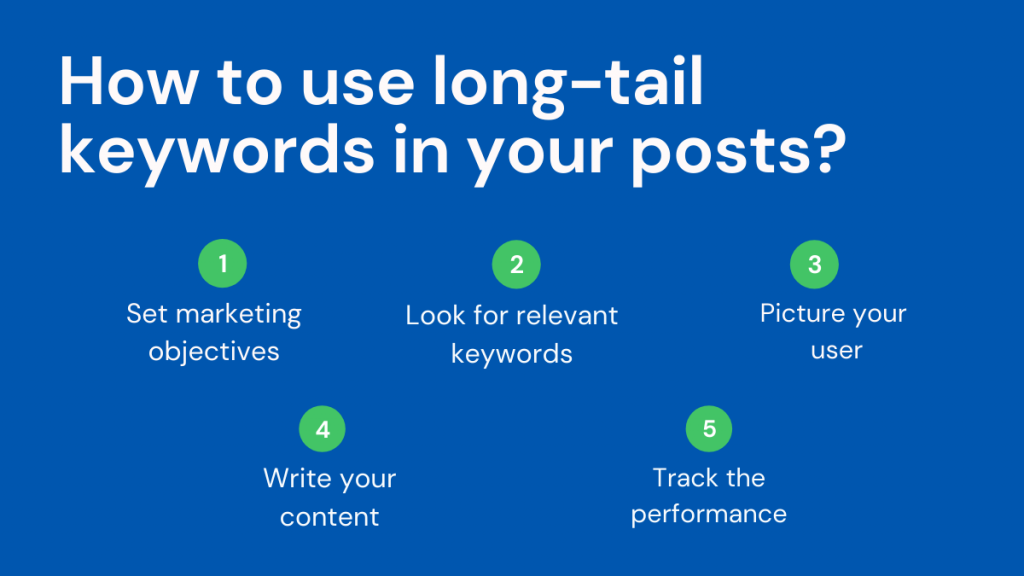 How to use long-tail keywords in your posts?

1
Set marketing objectives

2
Look for relevant keywords

3
Picture your user

4
Write your content

5
Track the performance